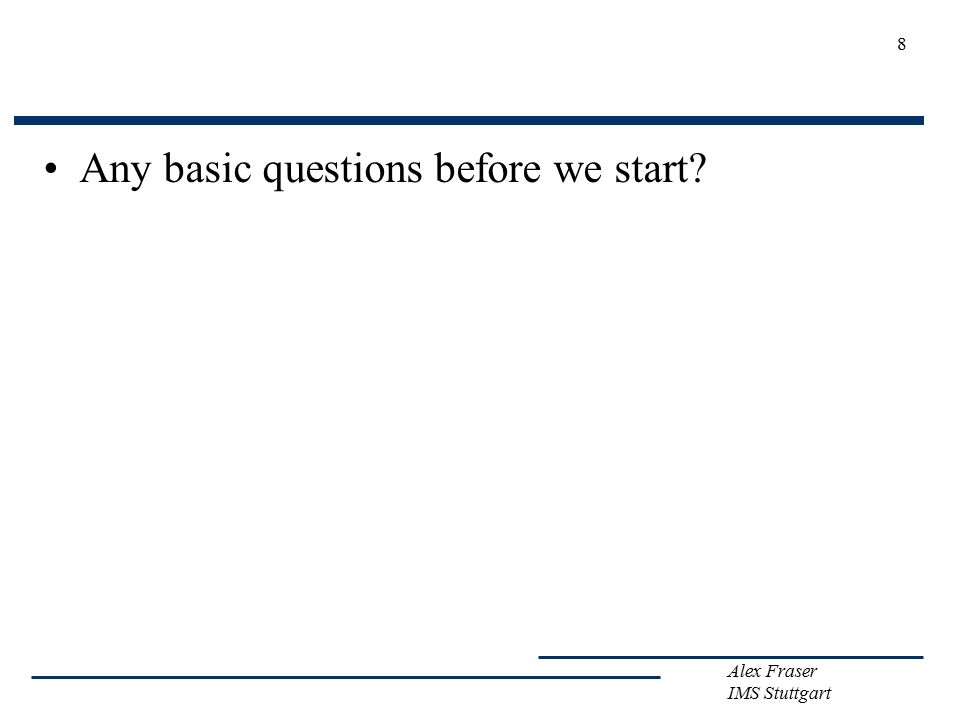 8

• Any basic questions before we start?

Alex Fraser
IMS Stuttgart